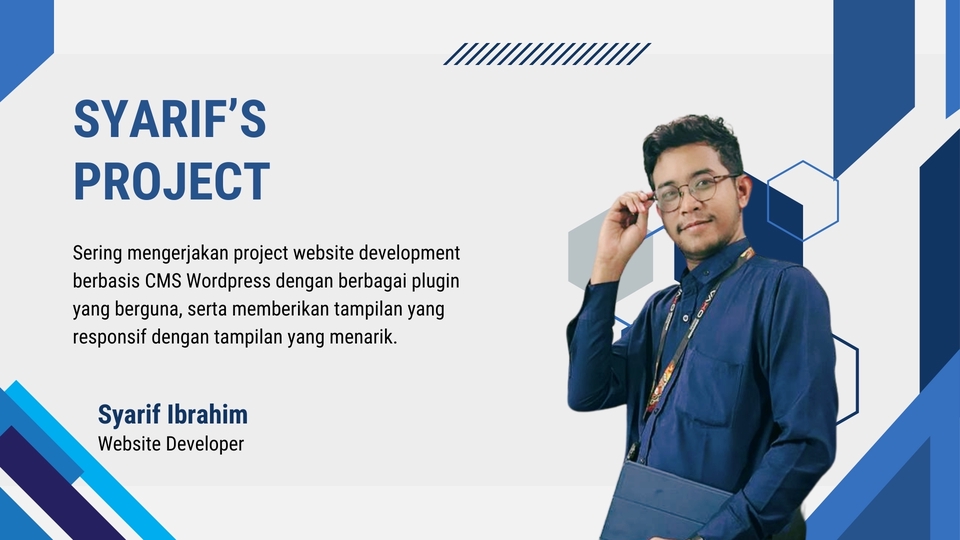 SYARIF'S PROJECT

Sering mengerjakan project website development berbasis CMS Wordpress dengan berbagai plugin yang berguna, serta memberikan tampilan yang responsif dengan tampilan yang menarik.

Syarif Ibrahim
Website Developer